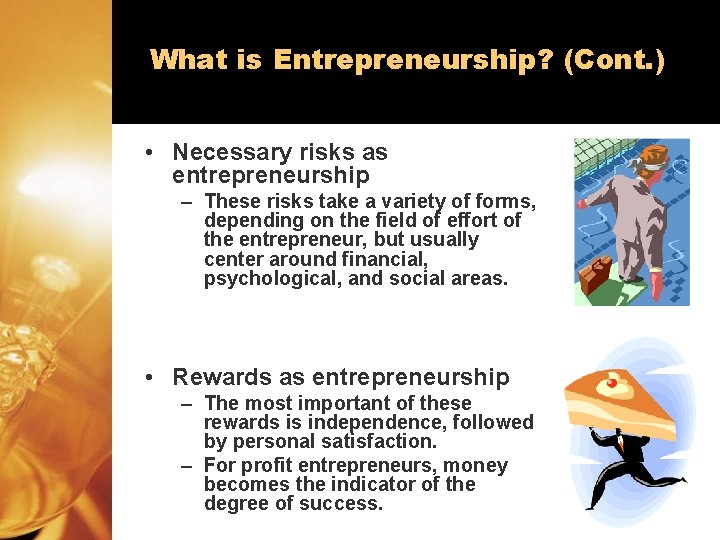 What is Entrepreneurship? (Cont.)

• Necessary risks as entrepreneurship
– These risks take a variety of forms, depending on the field of effort of the entrepreneur, but usually center around financial, psychological, and social areas.

• Rewards as entrepreneurship
– The most important of these rewards is independence, followed by personal satisfaction.
– For profit entrepreneurs, money becomes the indicator of the degree of success.